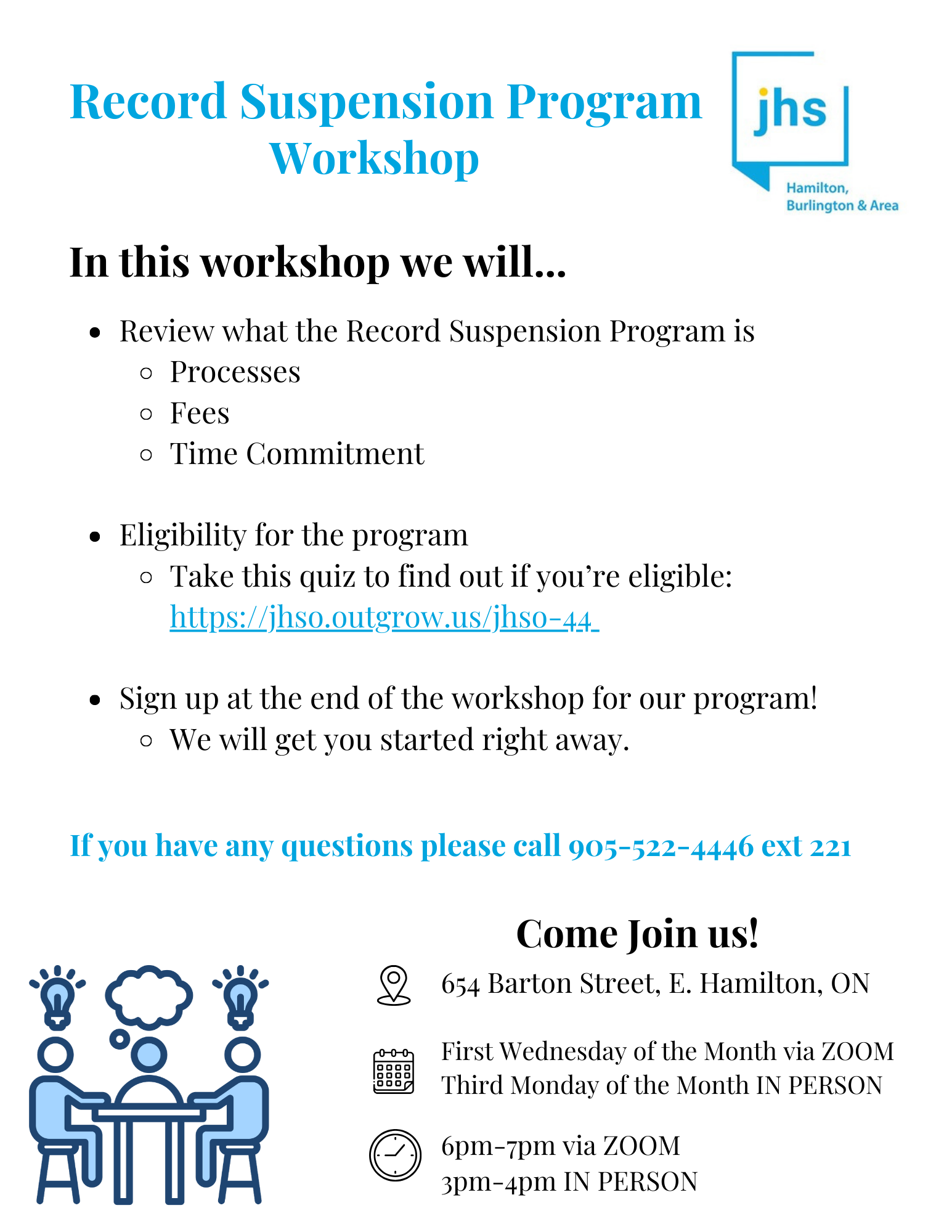 Record Suspension Program Workshop

jhs
Hamilton, Burlington & Area

In this workshop we will...

- Review what the Record Suspension Program is
  - Processes
  - Fees
  - Time Commitment

- Eligibility for the program
  - Take this quiz to find out if you're eligible: https://jhso.outgrow.us/jhso-44

- Sign up at the end of the workshop for our program!
  - We will get you started right away.

If you have any questions please call 905-522-4446 ext 221

Come Join us!

654 Barton Street, E. Hamilton, ON

First Wednesday of the Month via ZOOM
Third Monday of the Month IN PERSON

6pm-7pm via ZOOM
3pm-4pm IN PERSON